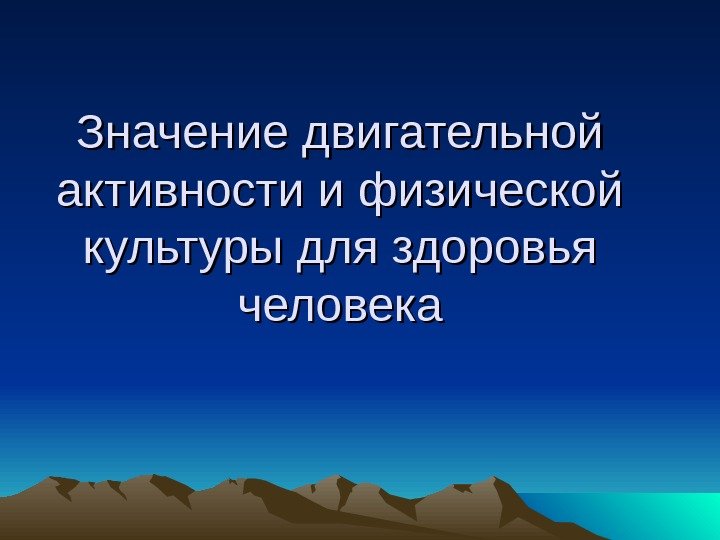 Значение двигательной активности и физической культуры для здоровья человека